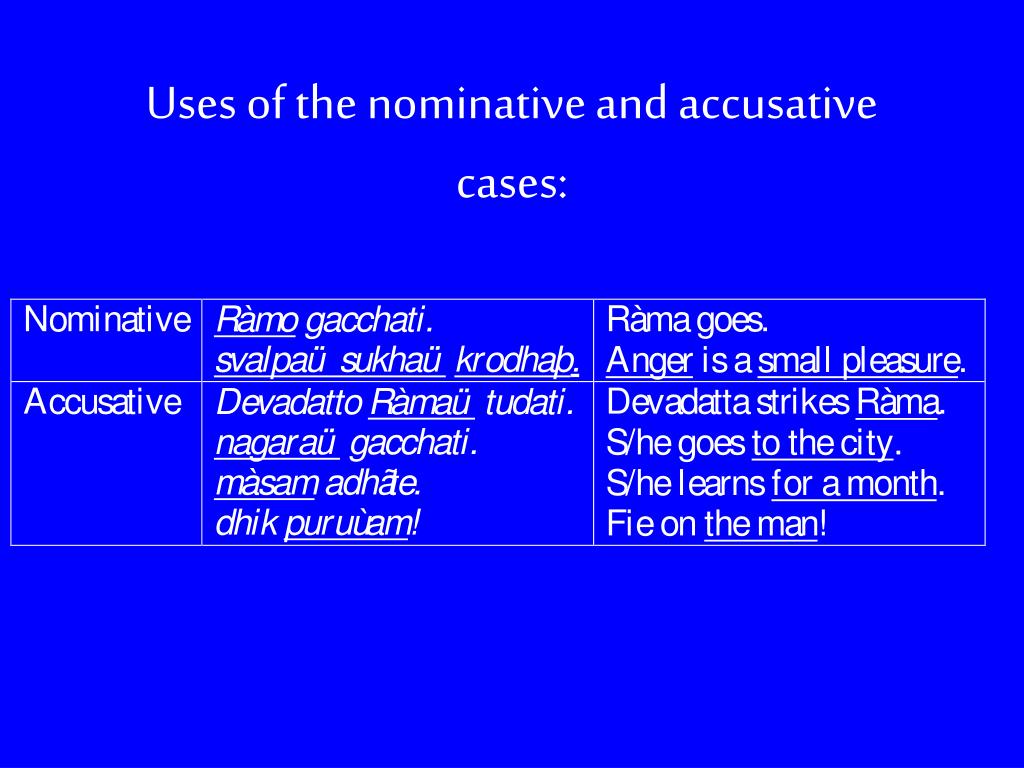 Uses of the nominative and accusative cases:

| Nominative | Ràmo gacchati. svalpaü sukhaü krodhaþ. | Ràma goes. Anger is a small pleasure. |
|---|---|---|
| Accusative | Devadatto Ràmaü tudati. nagaraü gacchati. màsam adhãte. dhik puruùam! | Devadatta strikes Ràma. S/he goes to the city. S/he learns for a month. Fie on the man! |